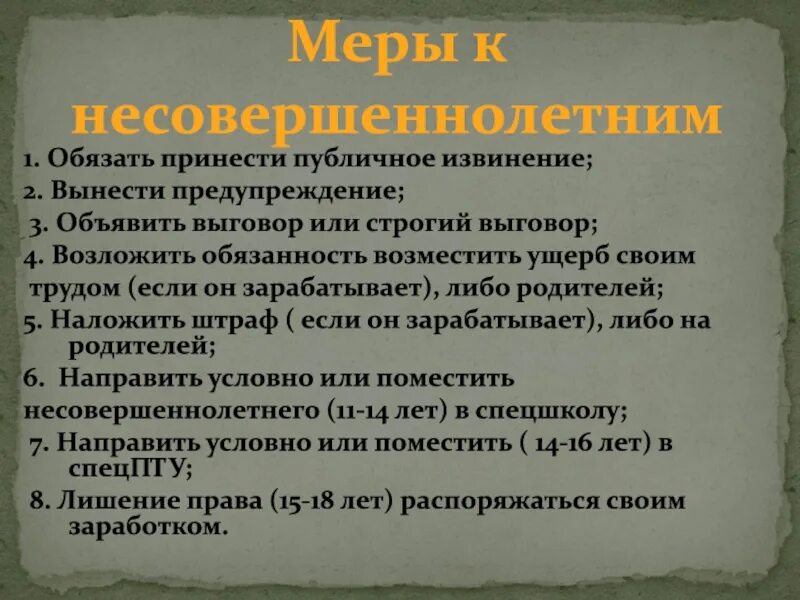 Меры к несовершеннолетним

1. Обязать принести публичное извинение;
2. Вынести предупреждение;
3. Объявить выговор или строгий выговор;
4. Возложить обязанность возместить ущерб своим трудом (если он зарабатывает), либо родителей;
5. Наложить штраф ( если он зарабатывает), либо на родителей;
6. Направить условно или поместить несовершеннолетнего (11-14 лет) в спецшколу;
7. Направить условно или поместить ( 14-16 лет) в спецПТУ;
8. Лишение права (15-18 лет) распоряжаться своим заработком.